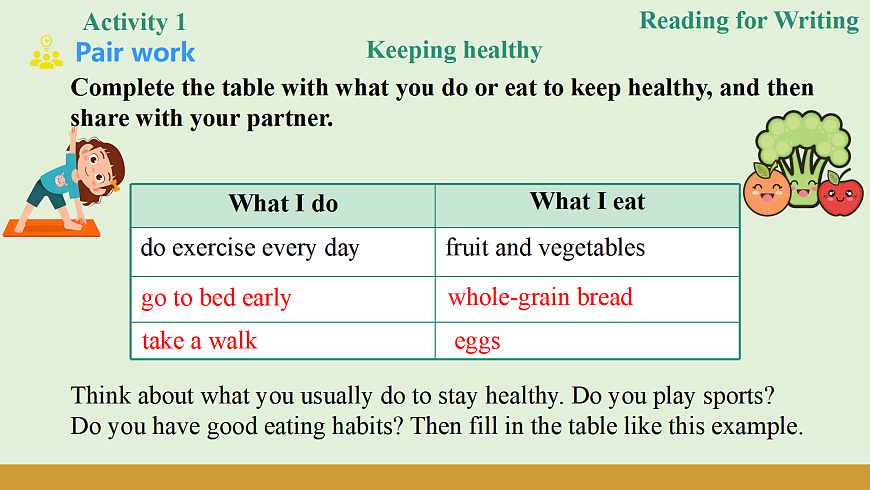 Activity 1

Reading for Writing

Pair work

Keeping healthy

Complete the table with what you do or eat to keep healthy, and then share with your partner.

| What I do | What I eat |
|---|---|
| do exercise every day | fruit and vegetables |
| go to bed early | whole-grain bread |
| take a walk | eggs |

Think about what you usually do to stay healthy. Do you play sports? Do you have good eating habits? Then fill in the table like this example.